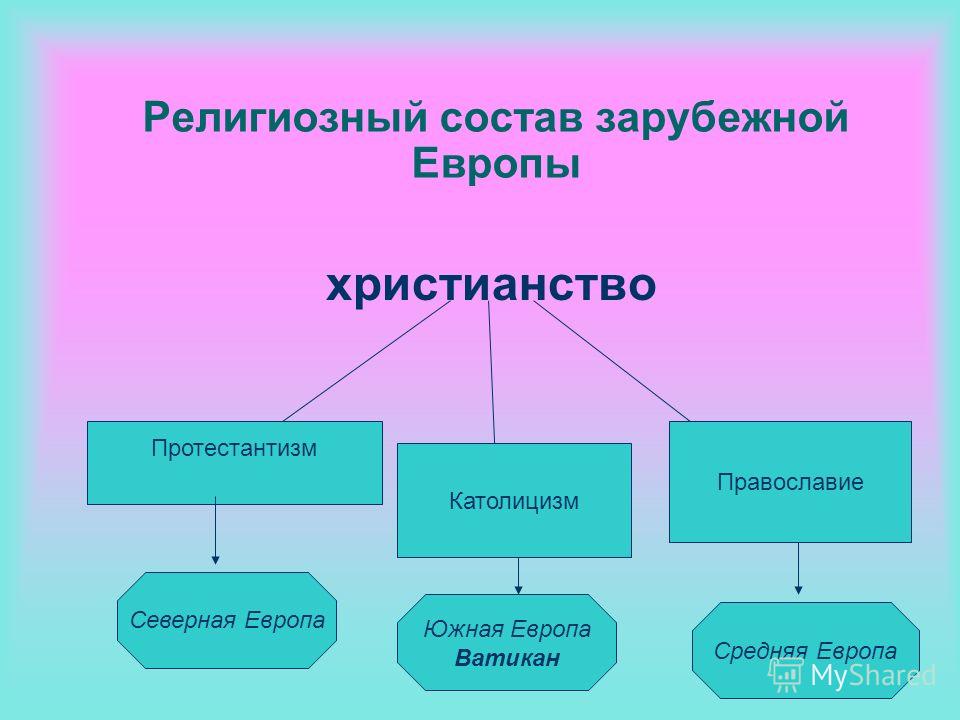 Религиозный состав зарубежной Европы

христианство

Протестантизм

Католицизм

Православие

Северная Европа

Южная Европа
Ватикан

Средняя Европа

MyShared